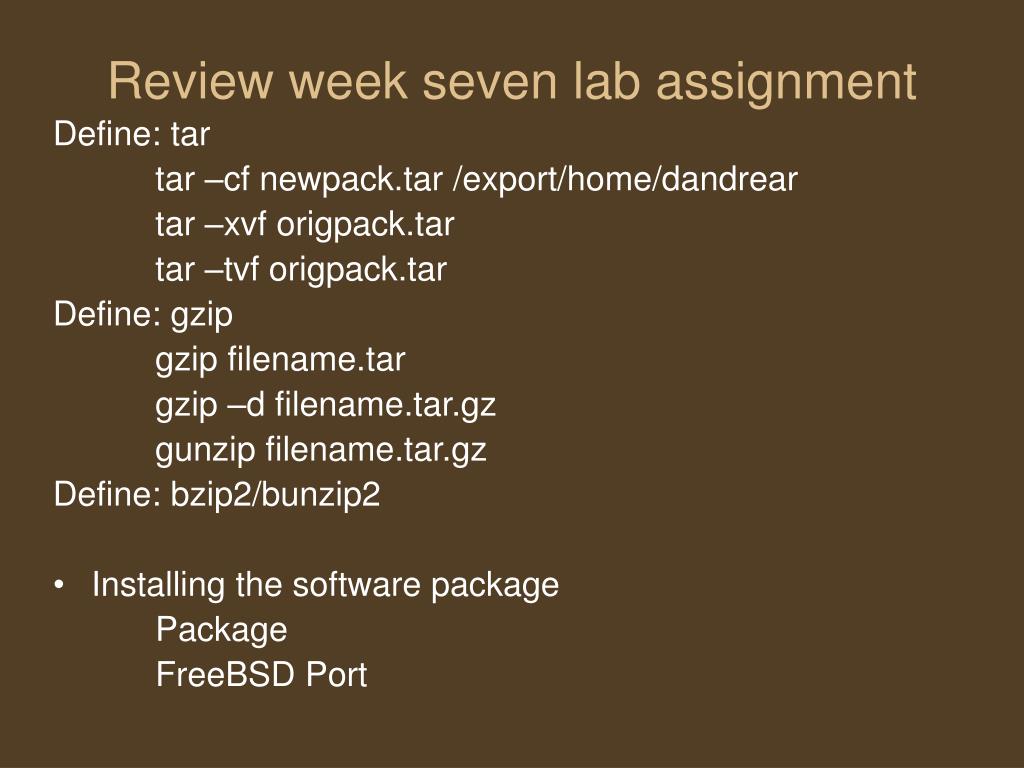 Review week seven lab assignment

Define: tar
tar –cf newpack.tar /export/home/dandrear
tar –xvf origpack.tar
tar –tvf origpack.tar
Define: gzip
gzip filename.tar
gzip –d filename.tar.gz
gunzip filename.tar.gz
Define: bzip2/bunzip2

• Installing the software package
Package
FreeBSD Port